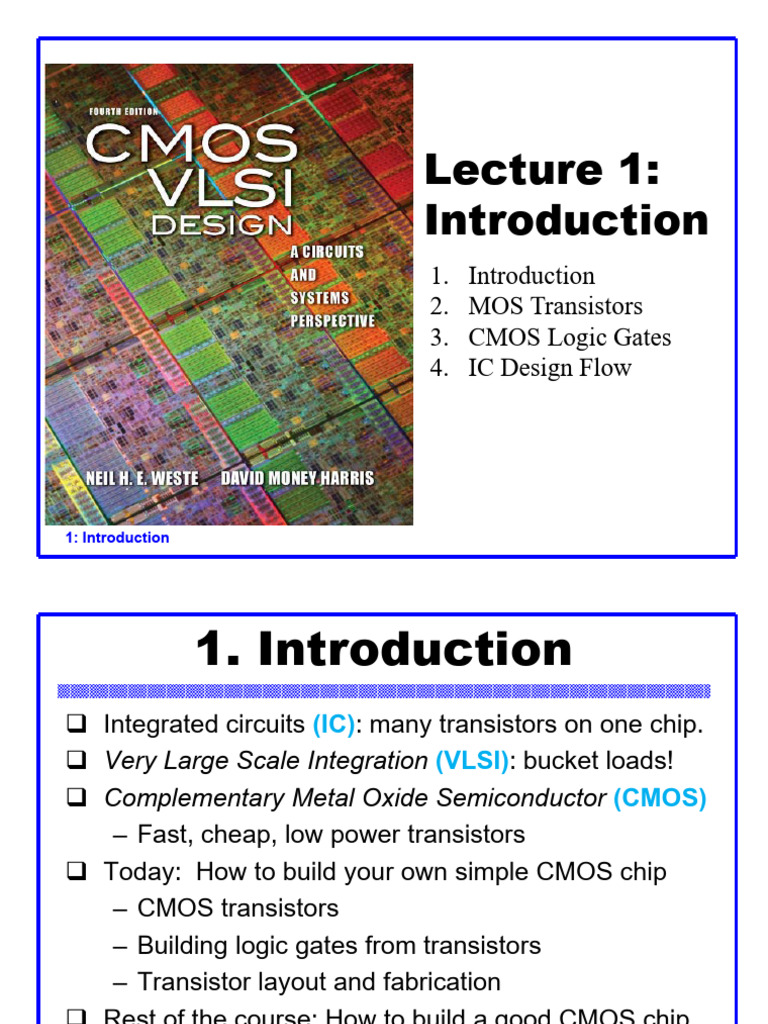 FOURTH EDITION
CMOS
VLSI
DESIGN
A CIRCUITS AND SYSTEMS PERSPECTIVE
NEIL H. E. WESTE DAVID MONEY HARRIS

Lecture 1: Introduction

1. Introduction
2. MOS Transistors
3. CMOS Logic Gates
4. IC Design Flow

1: Introduction

1. Introduction

❑ Integrated circuits (IC): many transistors on one chip.
❑ Very Large Scale Integration (VLSI): bucket loads!
❑ Complementary Metal Oxide Semiconductor (CMOS)
– Fast, cheap, low power transistors
❑ Today: How to build your own simple CMOS chip
– CMOS transistors
– Building logic gates from transistors
– Transistor layout and fabrication
❑ Rest of the course: How to build a good CMOS chip